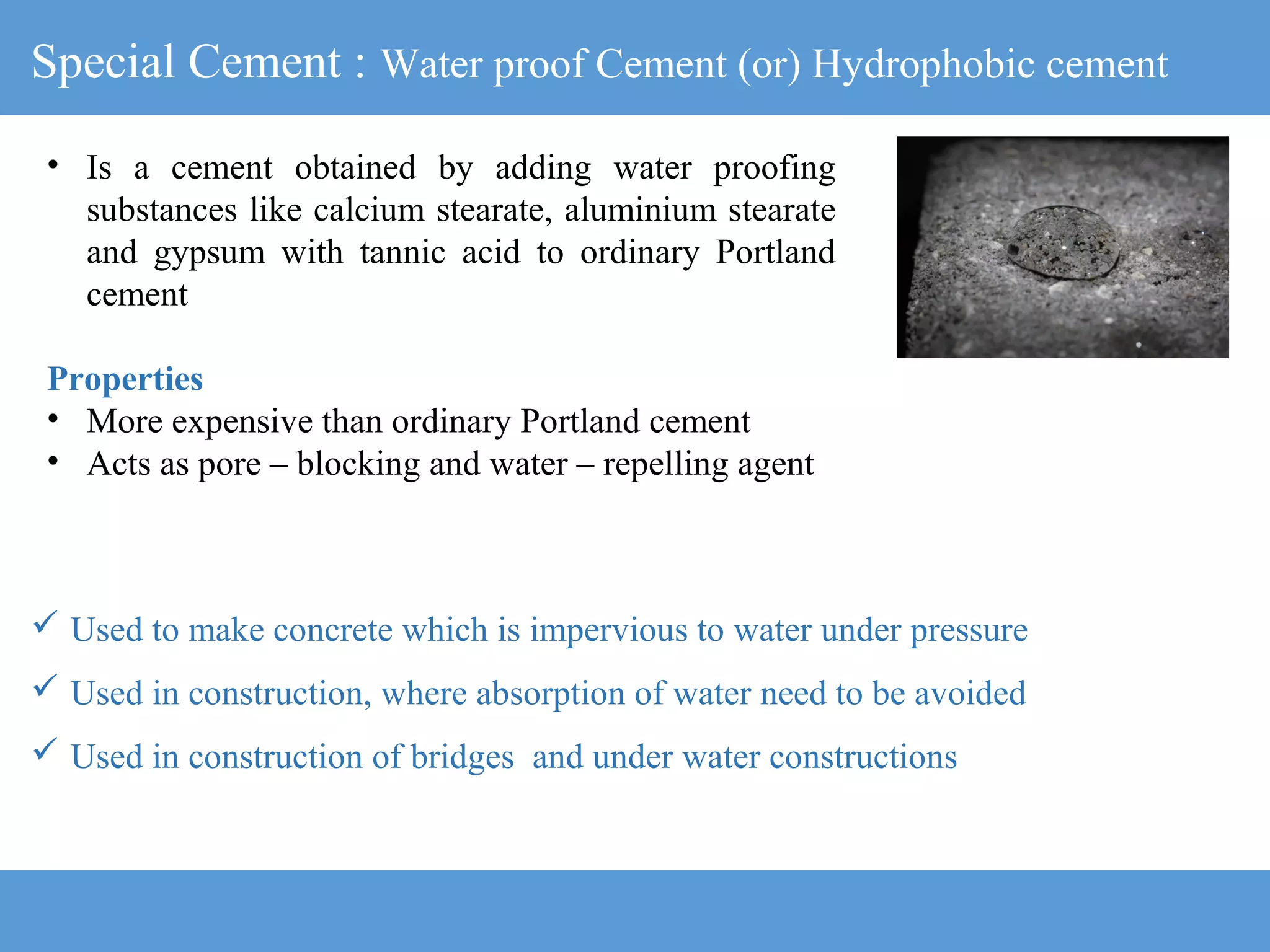 Special Cement : Water proof Cement (or) Hydrophobic cement

• Is a cement obtained by adding water proofing substances like calcium stearate, aluminium stearate and gypsum with tannic acid to ordinary Portland cement

Properties
• More expensive than ordinary Portland cement
• Acts as pore – blocking and water – repelling agent

✓ Used to make concrete which is impervious to water under pressure
✓ Used in construction, where absorption of water need to be avoided
✓ Used in construction of bridges and under water constructions